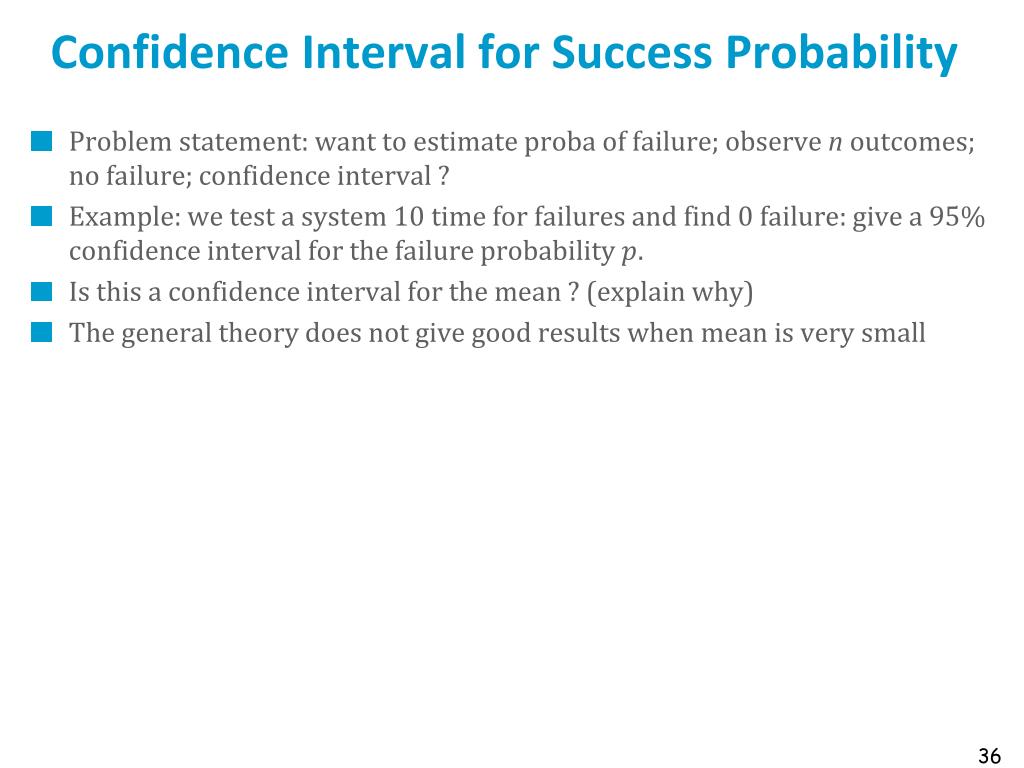 Confidence Interval for Success Probability

Problem statement: want to estimate proba of failure; observe $n$ outcomes; no failure; confidence interval ?

Example: we test a system 10 time for failures and find 0 failure: give a 95% confidence interval for the failure probability $p$.

Is this a confidence interval for the mean ? (explain why)

The general theory does not give good results when mean is very small

36